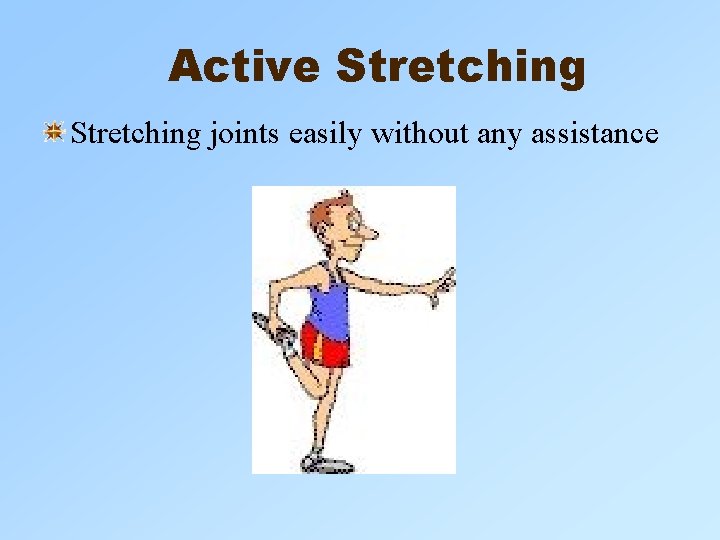 Active Stretching

Stretching joints easily without any assistance